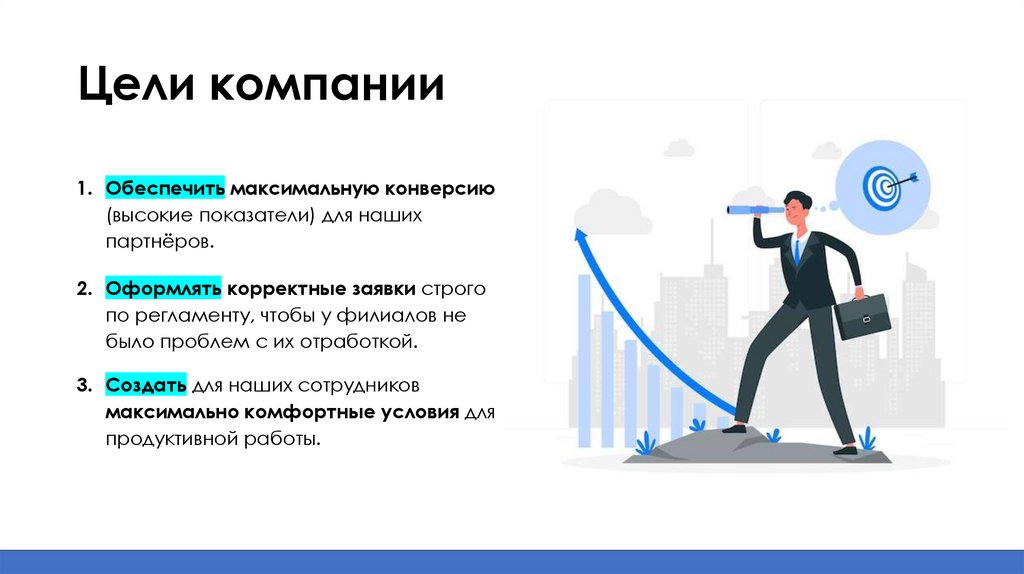 Цели компании

1. Обеспечить максимальную конверсию (высокие показатели) для наших партнёров.

2. Оформлять корректные заявки строго по регламенту, чтобы у филиалов не было проблем с их отработкой.

3. Создать для наших сотрудников максимально комфортные условия для продуктивной работы.